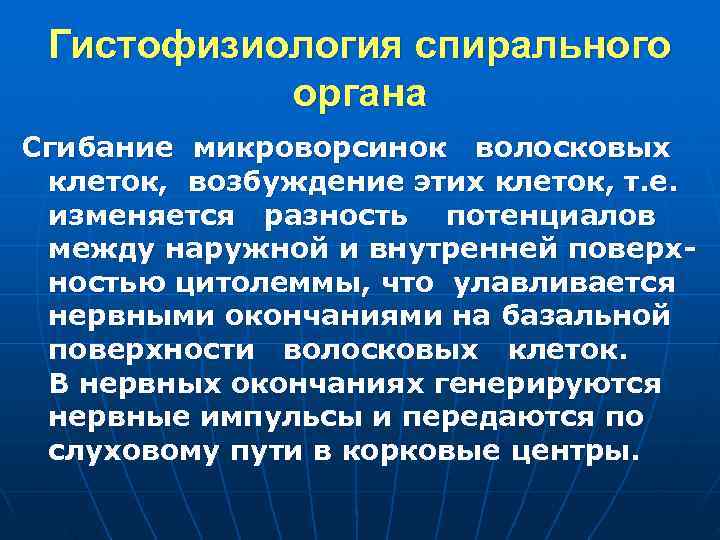 Гистофизиология спирального органа

Сгибание микроворсинок волосковых клеток, возбуждение этих клеток, т.е. изменяется разность потенциалов между наружной и внутренней поверхностью цитолеммы, что улавливается нервными окончаниями на базальной поверхности волосковых клеток.
В нервных окончаниях генерируются нервные импульсы и передаются по слуховому пути в корковые центры.